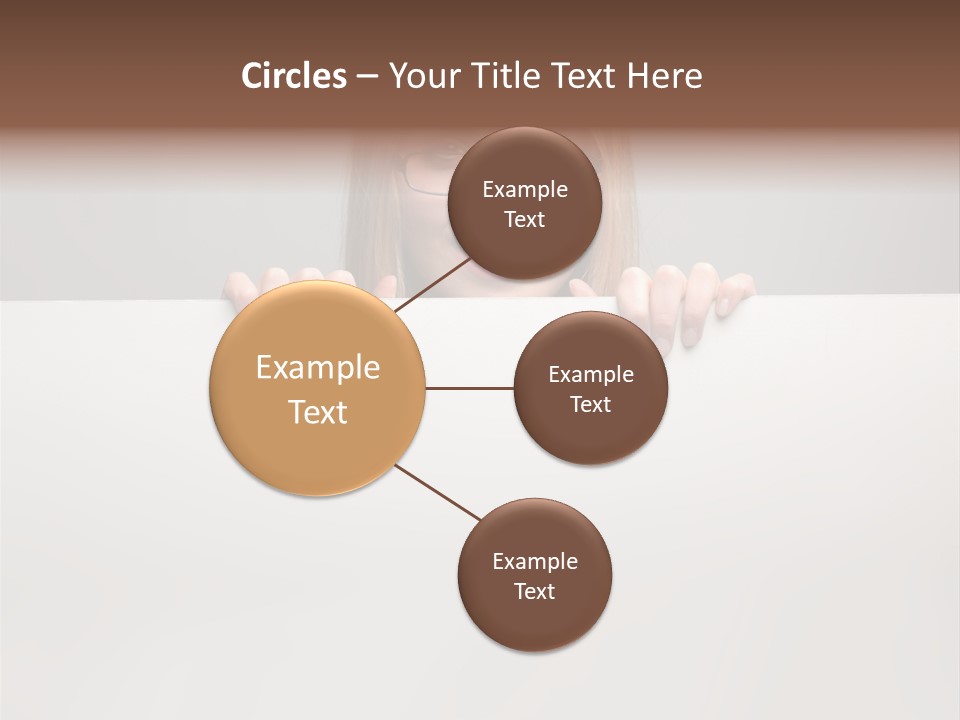 Circles – Your Title Text Here

Example Text

Example Text

Example Text

Example Text